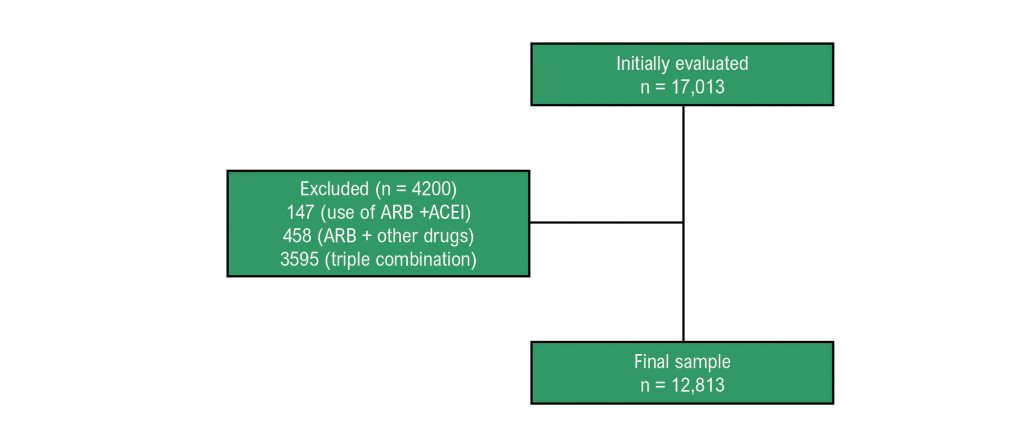 Initially evaluated
n = 17,013

Excluded (n = 4200)
147 (use of ARB +ACEI)
458 (ARB + other drugs)
3595 (triple combination)

Final sample
n = 12,813